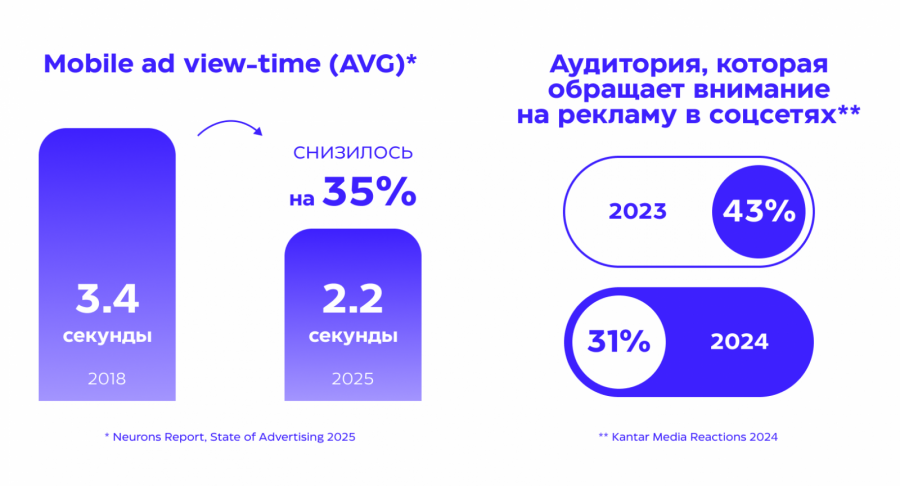 Mobile ad view-time (AVG)*

3.4
секунды
2018

СНИЗИЛОСЬ
на 35%

2.2
секунды
2025

* Neurons Report, State of Advertising 2025

Аудитория, которая обращает внимание на рекламу в соцсетях**

2023
43%

31%
2024

** Kantar Media Reactions 2024